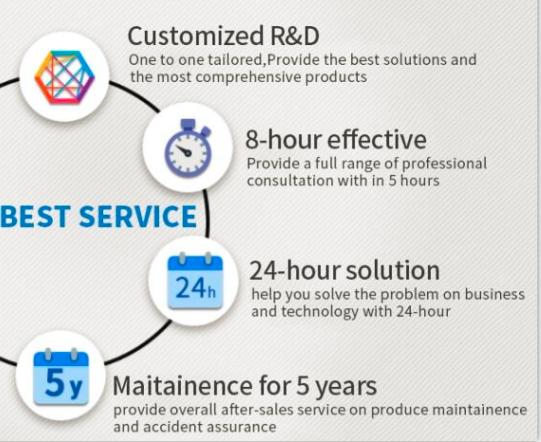 Customized R&D
One to one tailored,Provide the best solutions and the most comprehensive products

8-hour effective
Provide a full range of professional consultation with in 5 hours

BEST SERVICE

24h

24-hour solution
help you solve the problem on business and technology with 24-hour

5y

Maitainence for 5 years
provide overall after-sales service on produce maintainence and accident assurance